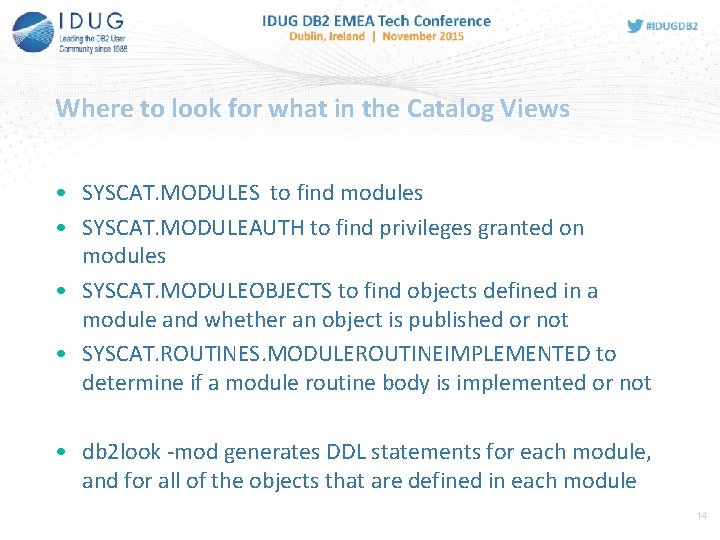 IDUG
Leading the DB2 User Community since 1988

IDUG DB2 EMEA Tech Conference
Dublin, Ireland | November 2015

#IDUGDB2

Where to look for what in the Catalog Views

• SYSCAT.MODULES to find modules
• SYSCAT.MODULEAUTH to find privileges granted on modules
• SYSCAT.MODULEOBJECTS to find objects defined in a module and whether an object is published or not
• SYSCAT.ROUTINES.MODULEROUTINEIMPLEMENTED to determine if a module routine body is implemented or not

• db2look -mod generates DDL statements for each module, and for all of the objects that are defined in each module

14